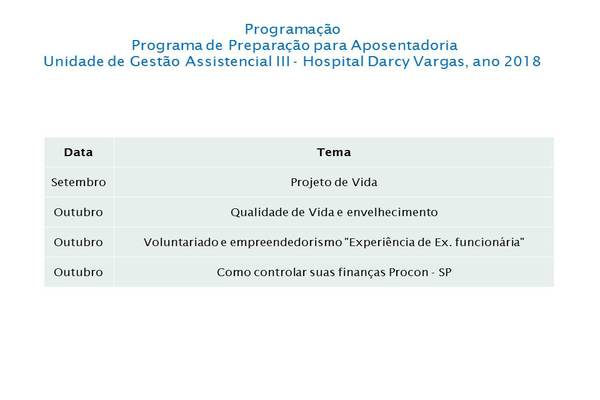 Programação
Programa de Preparação para Aposentadoria
Unidade de Gestão Assistencial III - Hospital Darcy Vargas, ano 2018

| Data | Tema |
|---|---|
| Setembro | Projeto de Vida |
| Outubro | Qualidade de Vida e envelhecimento |
| Outubro | Voluntariado e empreendedorismo "Experiência de Ex. funcionária" |
| Outubro | Como controlar suas finanças Procon - SP |